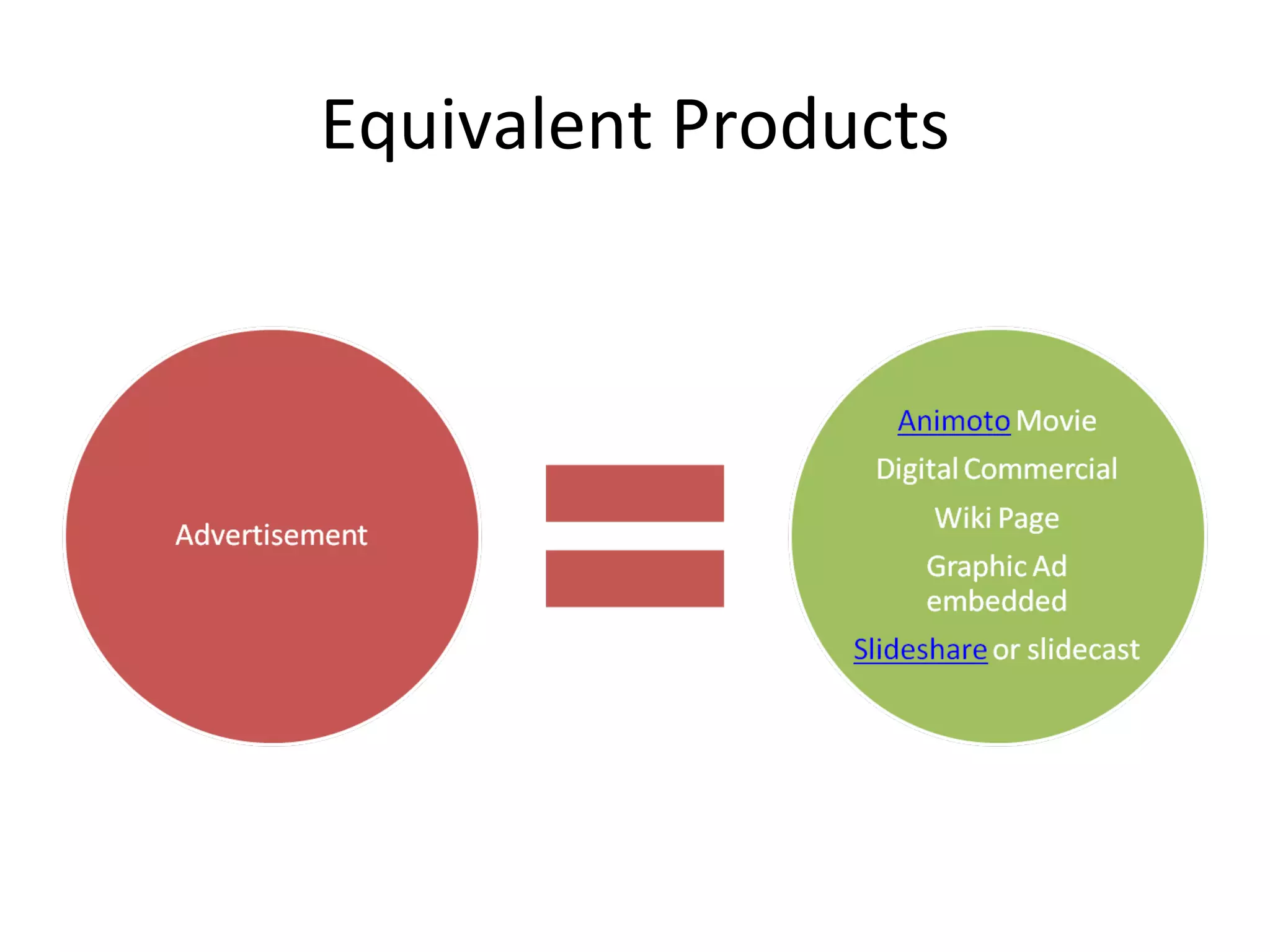 Equivalent Products

Advertisement

Animoto Movie

Digital Commercial

Wiki Page

Graphic Ad embedded

Slideshare or slidecast